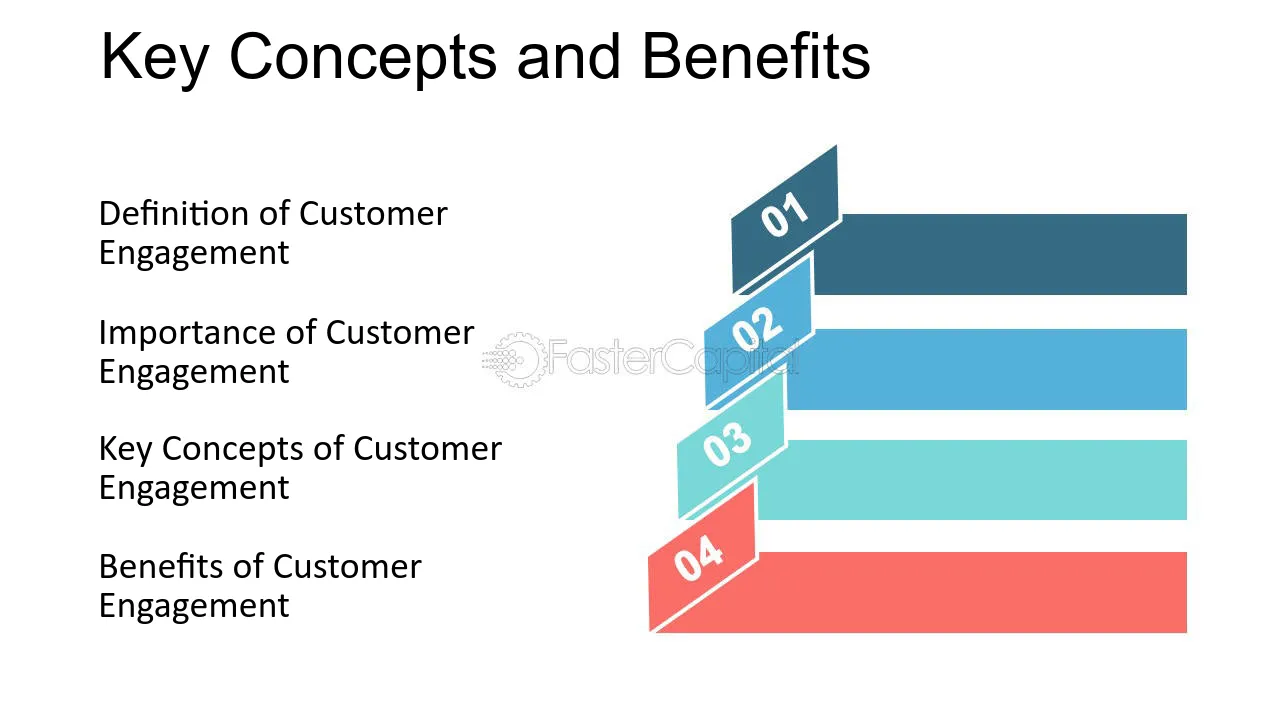 Key Concepts and Benefits

Definition of Customer Engagement

Importance of Customer Engagement

Key Concepts of Customer Engagement

Benefits of Customer Engagement

01

02

03

04

FasterCapital